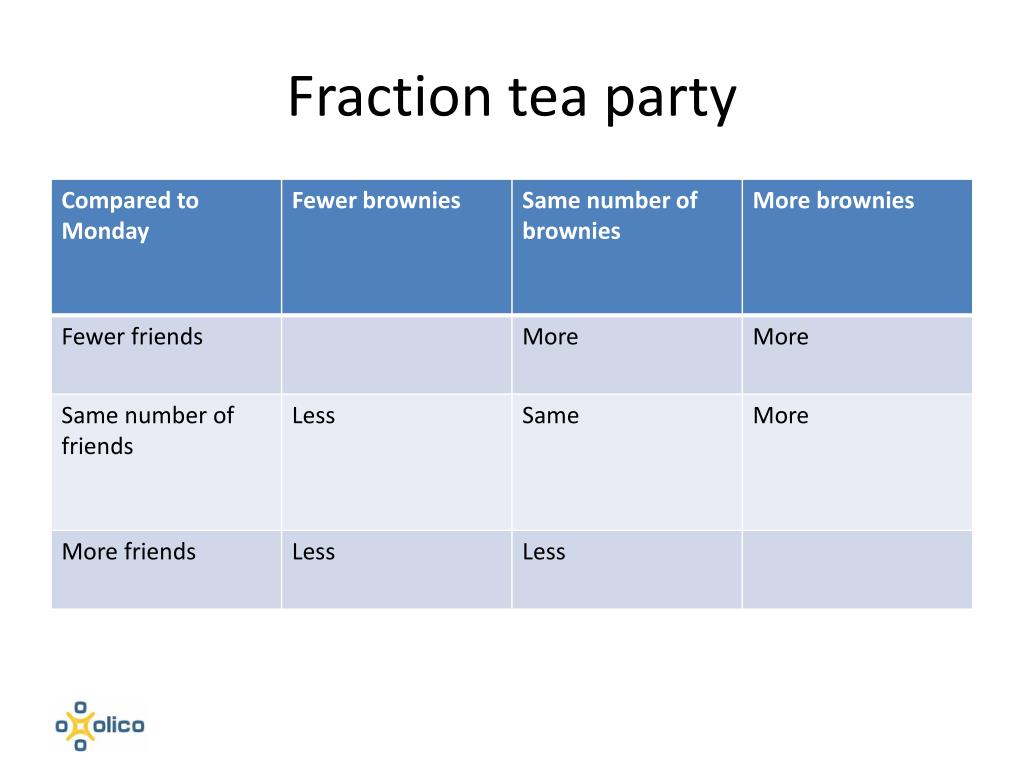 Fraction tea party

| Compared to Monday | Fewer brownies | Same number of brownies | More brownies |
|---|---|---|---|
| Fewer friends | | More | More |
| Same number of friends | Less | Same | More |
| More friends | Less | Less | |

olico